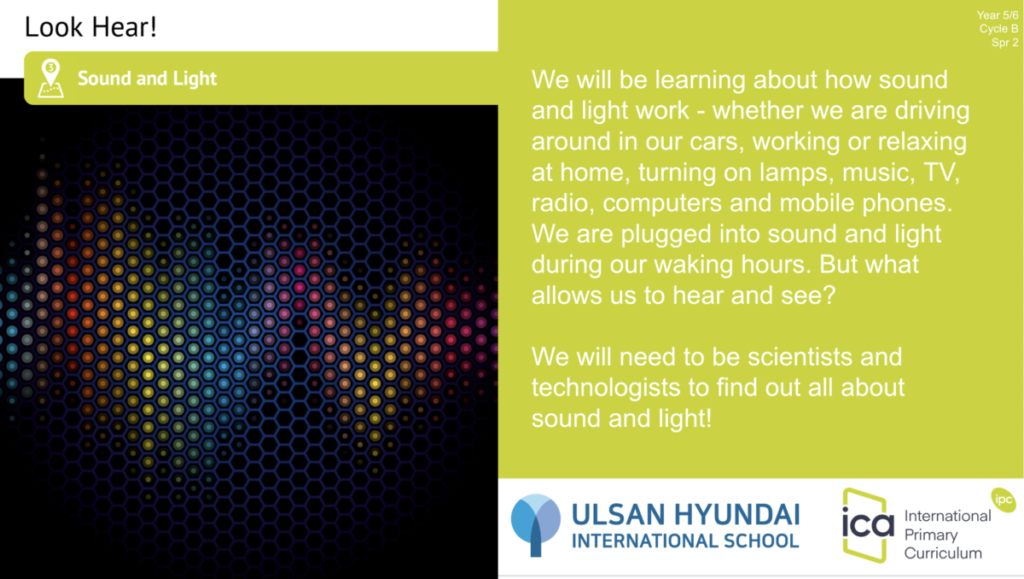 Look Hear!

Year 5/6
Cycle B
Spr 2

Sound and Light

We will be learning about how sound and light work - whether we are driving around in our cars, working or relaxing at home, turning on lamps, music, TV, radio, computers and mobile phones. We are plugged into sound and light during our waking hours. But what allows us to hear and see?

We will need to be scientists and technologists to find out all about sound and light!

ULSAN HYUNDAI
INTERNATIONAL SCHOOL

ica
ipc
International
Primary
Curriculum